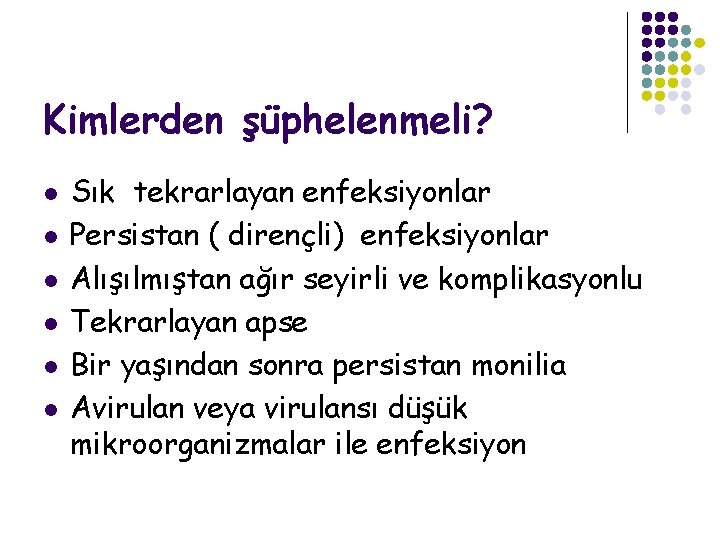 Kimlerden şüphelenmeli?

- Sık tekrarlayan enfeksiyonlar
- Persistan ( dirençli) enfeksiyonlar
- Alışılmıştan ağır seyirli ve komplikasyonlu
- Tekrarlayan apse
- Bir yaşından sonra persistan monilia
- Avirulan veya virulansı düşük mikroorganizmalar ile enfeksiyon